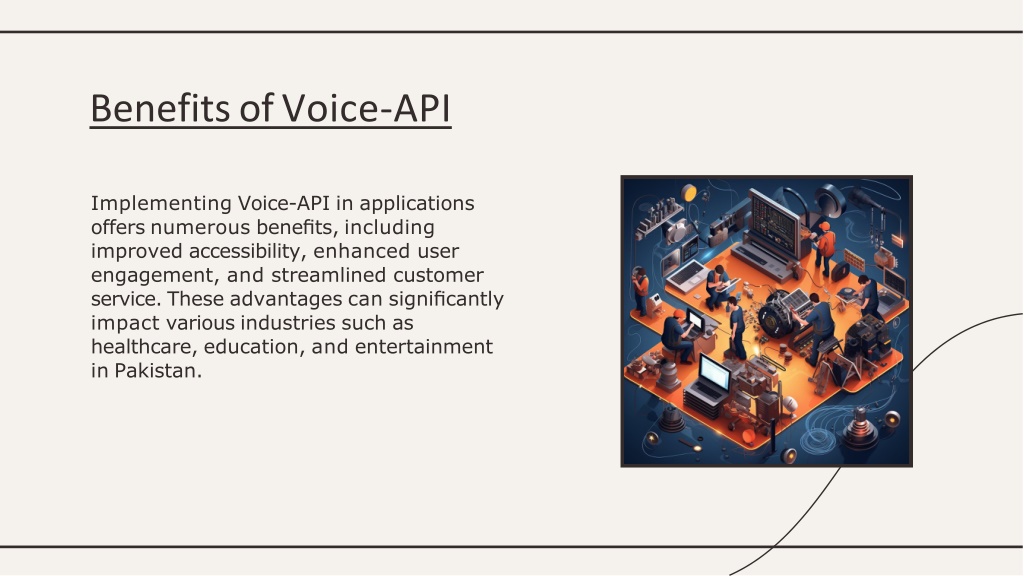 Benefits of Voice-API

Implementing Voice-API in applications offers numerous benefits, including improved accessibility, enhanced user engagement, and streamlined customer service. These advantages can significantly impact various industries such as healthcare, education, and entertainment in Pakistan.